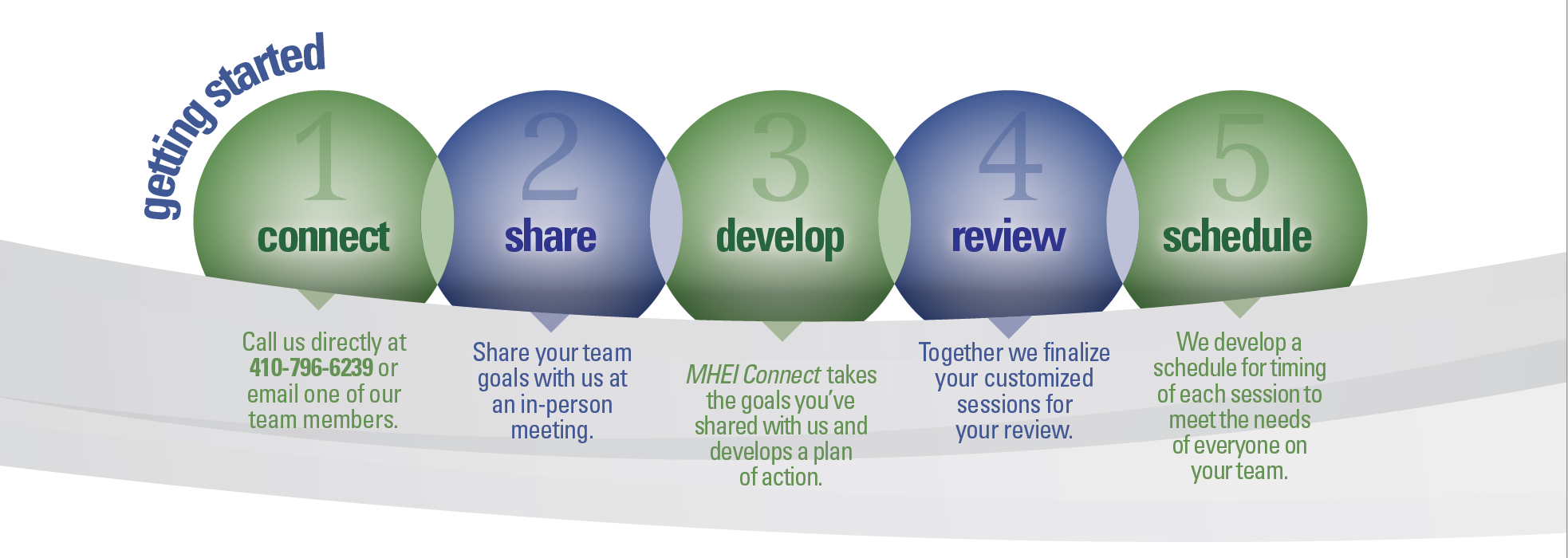 getting started

1
connect

Call us directly at 410-796-6239 or email one of our team members.

2
share

Share your team goals with us at an in-person meeting.

3
develop

MHEI Connect takes the goals you've shared with us and develops a plan of action.

4
review

Together we finalize your customized sessions for your review.

5
schedule

We develop a schedule for timing of each session to meet the needs of everyone on your team.